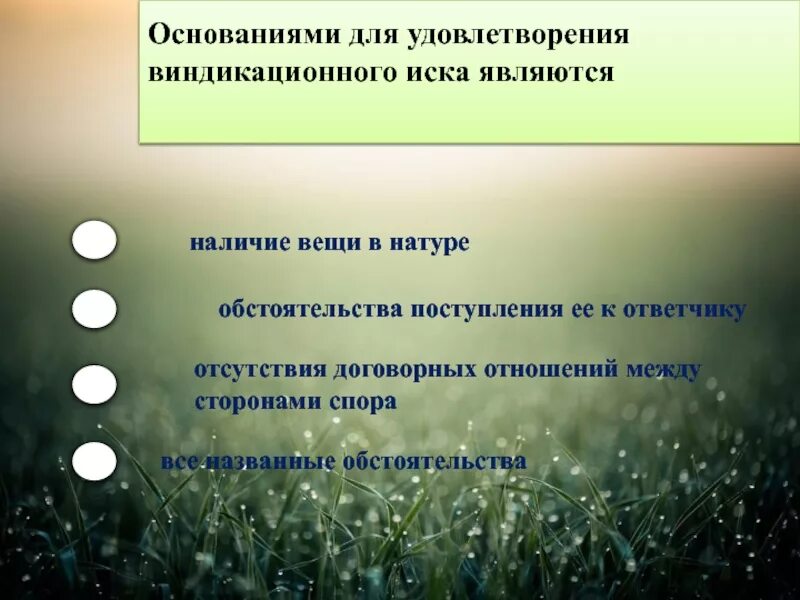 Основаниями для удовлетворения виндикационного иска являются

наличие вещи в натуре

обстоятельства поступления ее к ответчику

отсутствия договорных отношений между сторонами спора

все названные обстоятельства